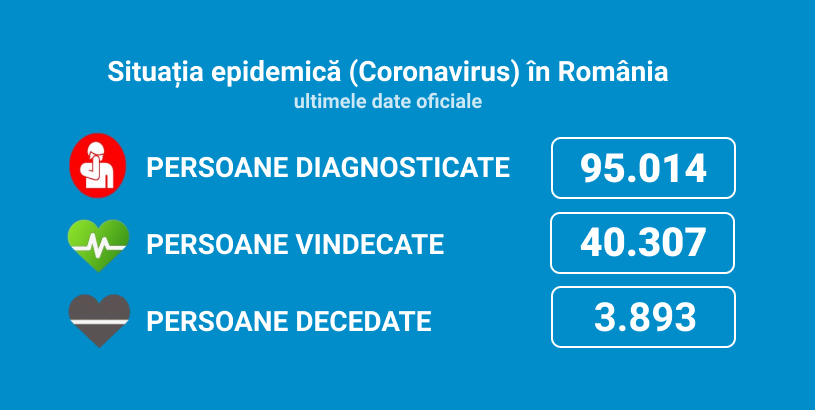 Situația epidemică (Coronavirus) în România
ultimele date oficiale

PERSOANE DIAGNOSTICATE 95.014

PERSOANE VINDECATE 40.307

PERSOANE DECEDATE 3.893